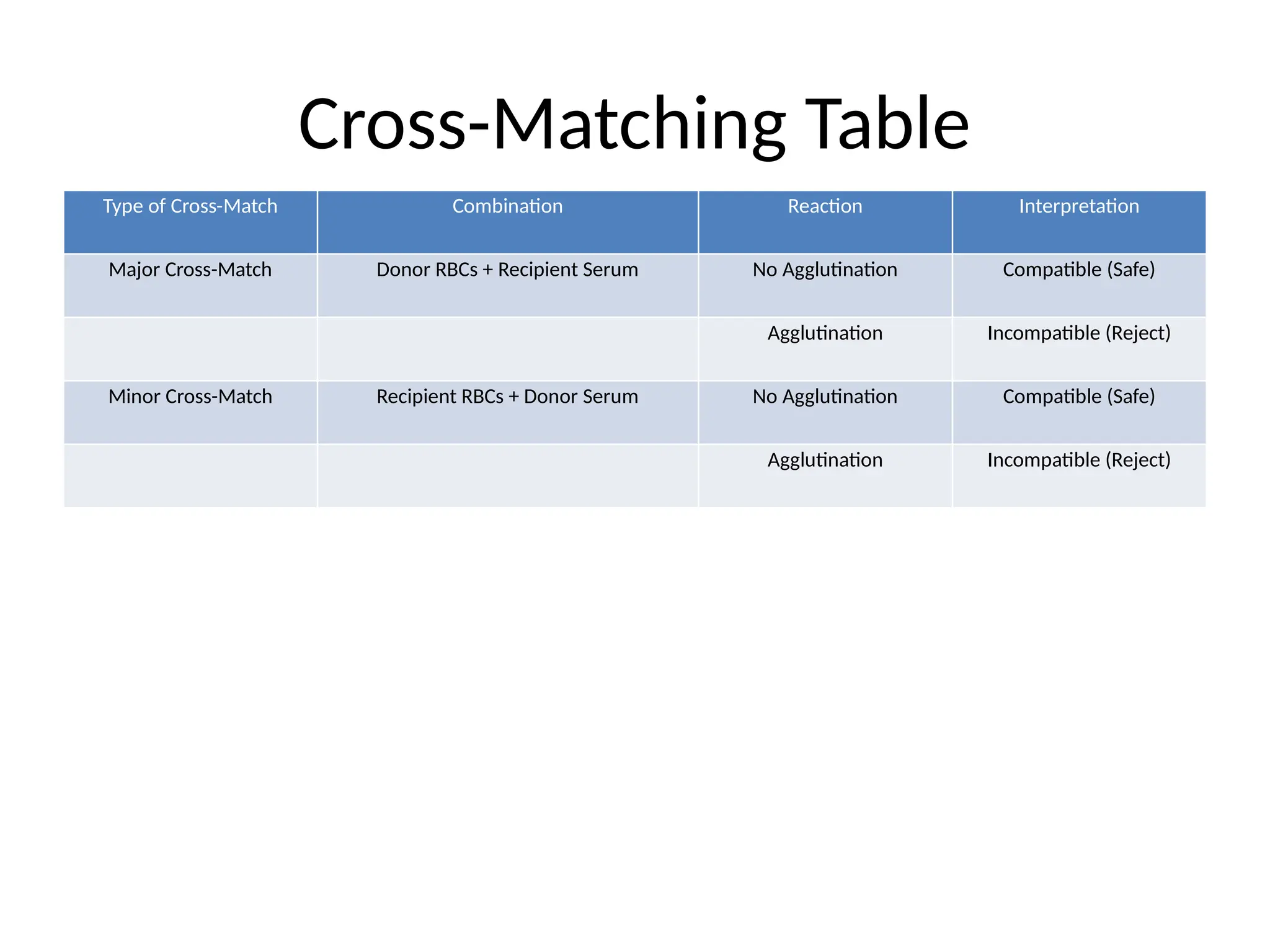 Cross-Matching Table

| Type of Cross-Match | Combination | Reaction | Interpretation |
|---|---|---|---|
| Major Cross-Match | Donor RBCs + Recipient Serum | No Agglutination | Compatible (Safe) |
| | | Agglutination | Incompatible (Reject) |
| Minor Cross-Match | Recipient RBCs + Donor Serum | No Agglutination | Compatible (Safe) |
| | | Agglutination | Incompatible (Reject) |